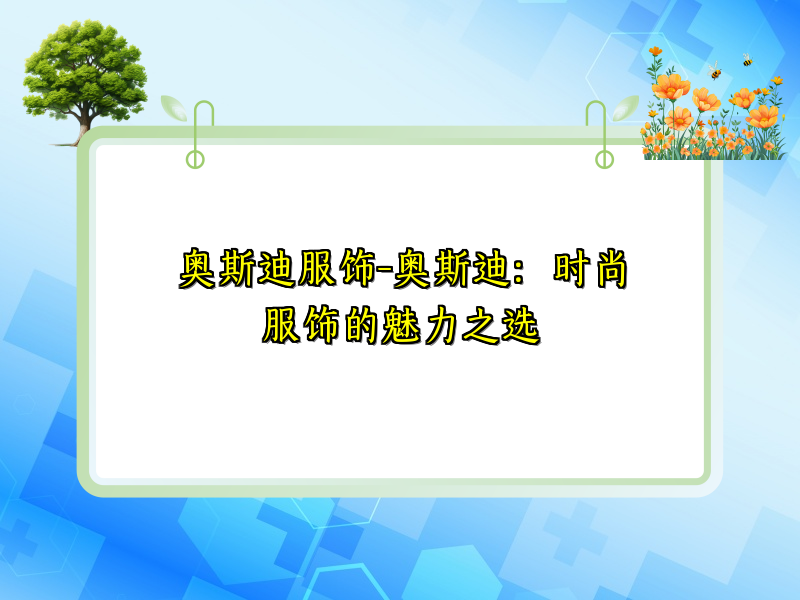 奥斯迪服饰-奥斯迪：时尚服饰的魅力之选